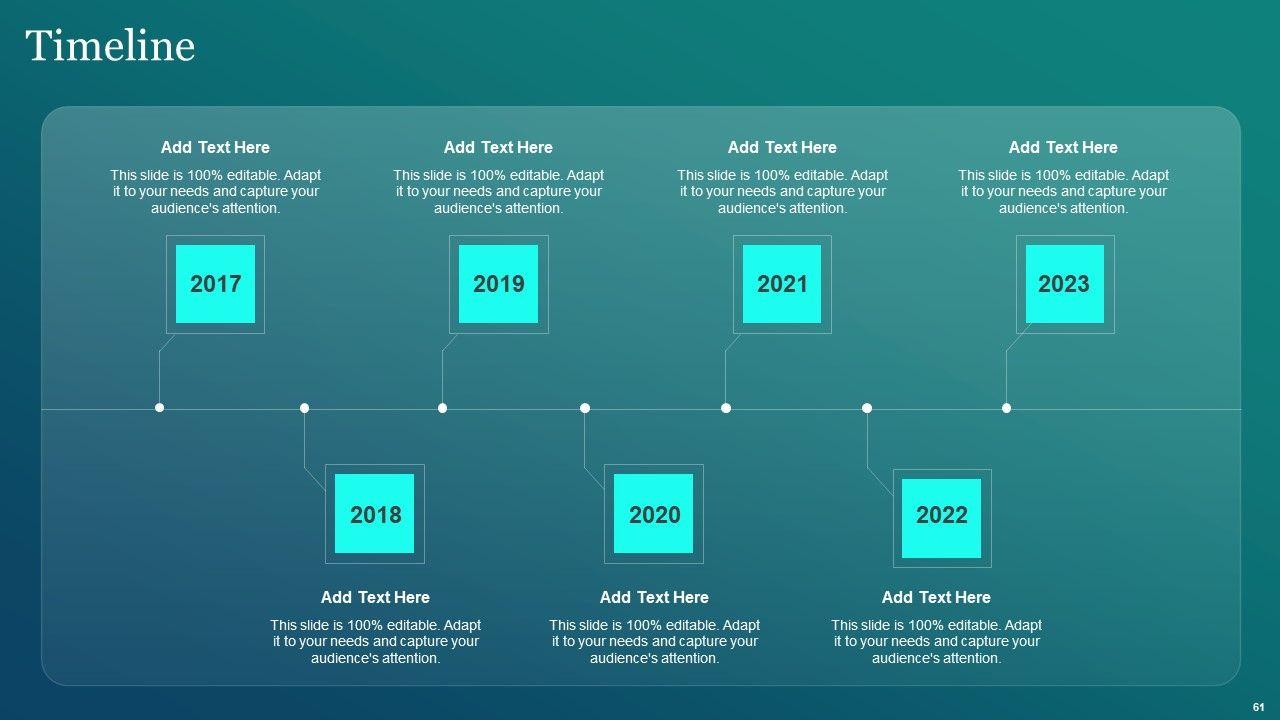 Timeline

Add Text Here
This slide is 100% editable. Adapt it to your needs and capture your audience's attention.

2017

Add Text Here
This slide is 100% editable. Adapt it to your needs and capture your audience's attention.

2019

Add Text Here
This slide is 100% editable. Adapt it to your needs and capture your audience's attention.

2021

Add Text Here
This slide is 100% editable. Adapt it to your needs and capture your audience's attention.

2023

2018

Add Text Here
This slide is 100% editable. Adapt it to your needs and capture your audience's attention.

2020

Add Text Here
This slide is 100% editable. Adapt it to your needs and capture your audience's attention.

2022

Add Text Here
This slide is 100% editable. Adapt it to your needs and capture your audience's attention.

61